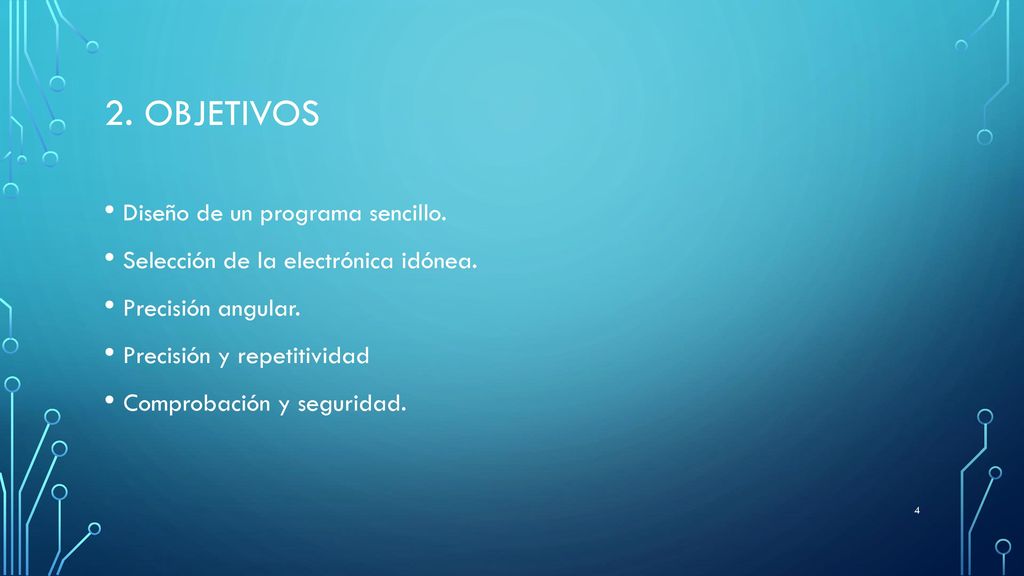 2. OBJETIVOS

• Diseño de un programa sencillo.
• Selección de la electrónica idónea.
• Precisión angular.
• Precisión y repetitividad
• Comprobación y seguridad.

4